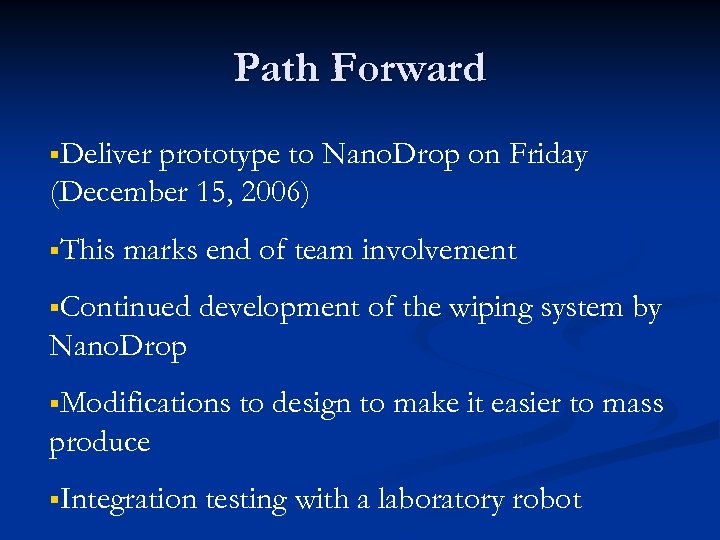 Path Forward

▪Deliver prototype to NanoDrop on Friday (December 15, 2006)

▪This marks end of team involvement

▪Continued development of the wiping system by NanoDrop

▪Modifications to design to make it easier to mass produce

▪Integration testing with a laboratory robot